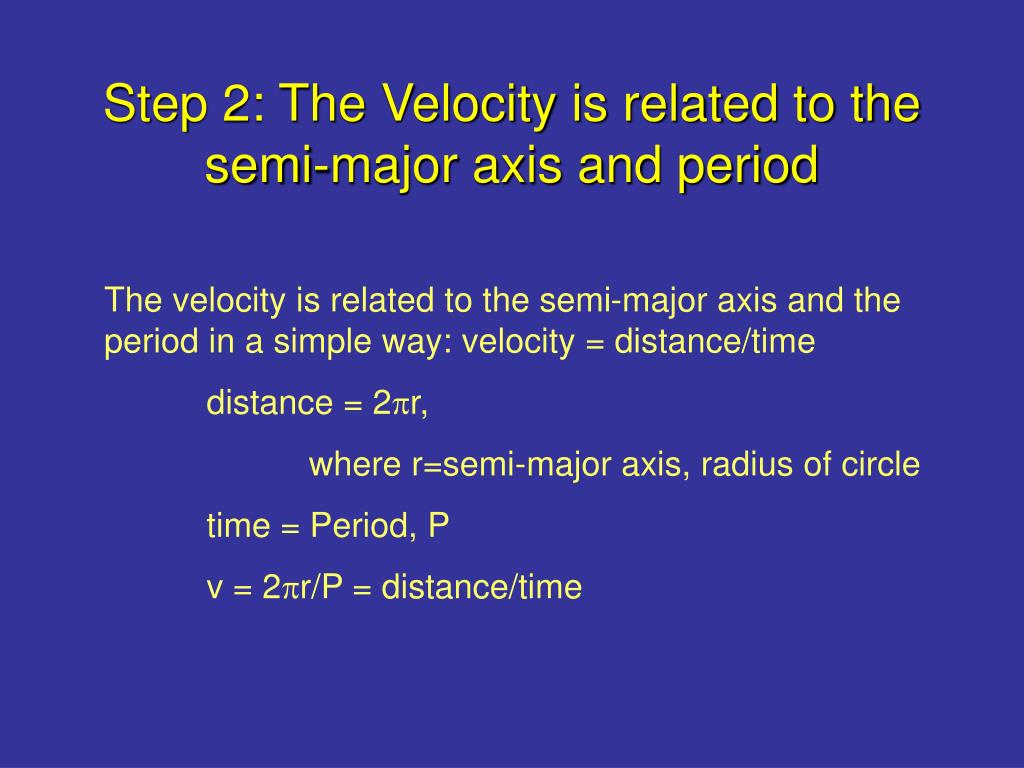 Step 2: The Velocity is related to the semi-major axis and period

The velocity is related to the semi-major axis and the period in a simple way: velocity = distance/time

distance = $2\pi r$,

where r=semi-major axis, radius of circle

time = Period, P

$v = 2\pi r/P$ = distance/time